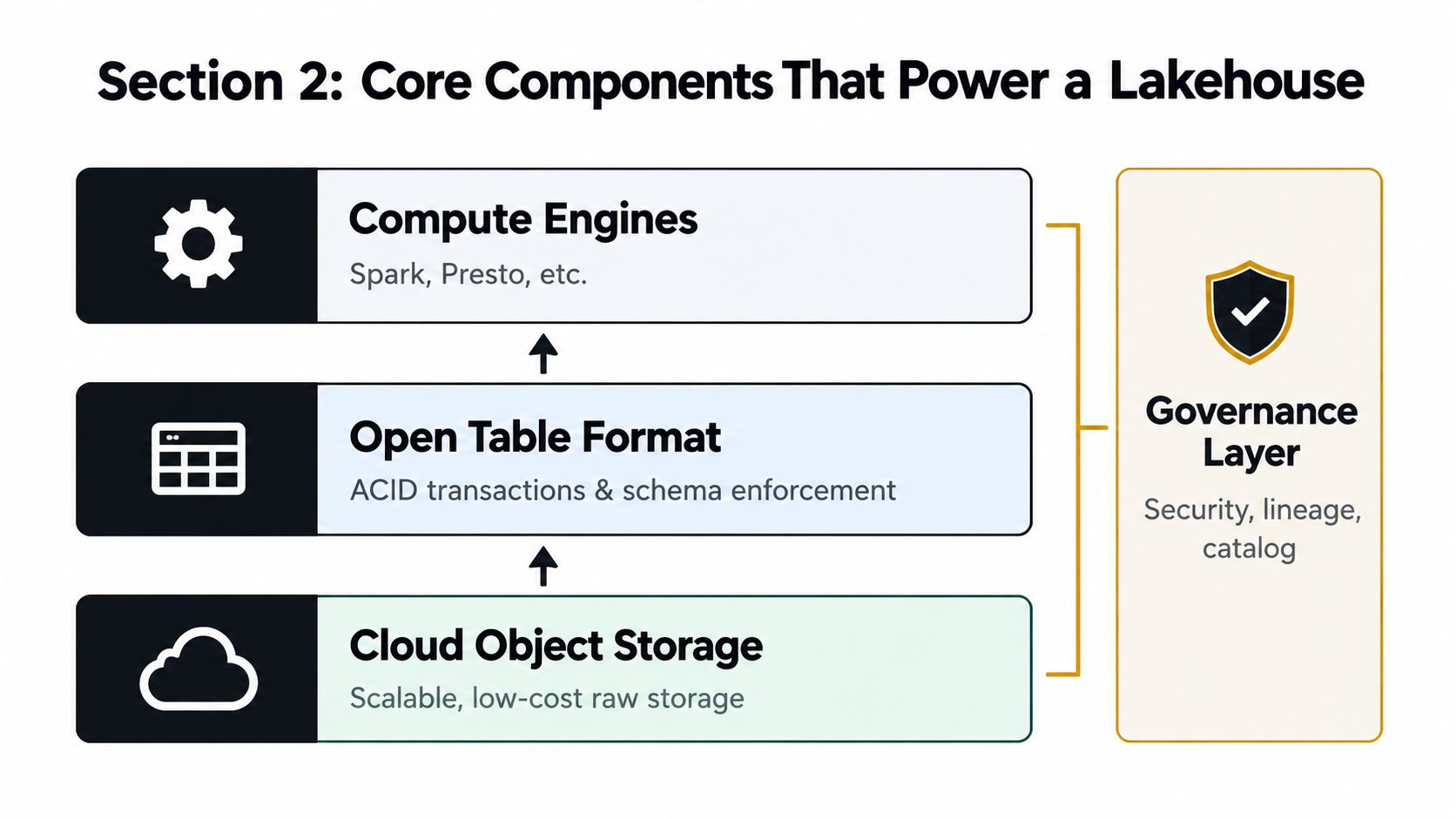 Section 2: Core Components That Power a Lakehouse

Compute Engines

Spark, Presto, etc.

Open Table Format

ACID transactions & schema enforcement

Cloud Object Storage

Scalable, low-cost raw storage

Governance Layer

Security, lineage, catalog